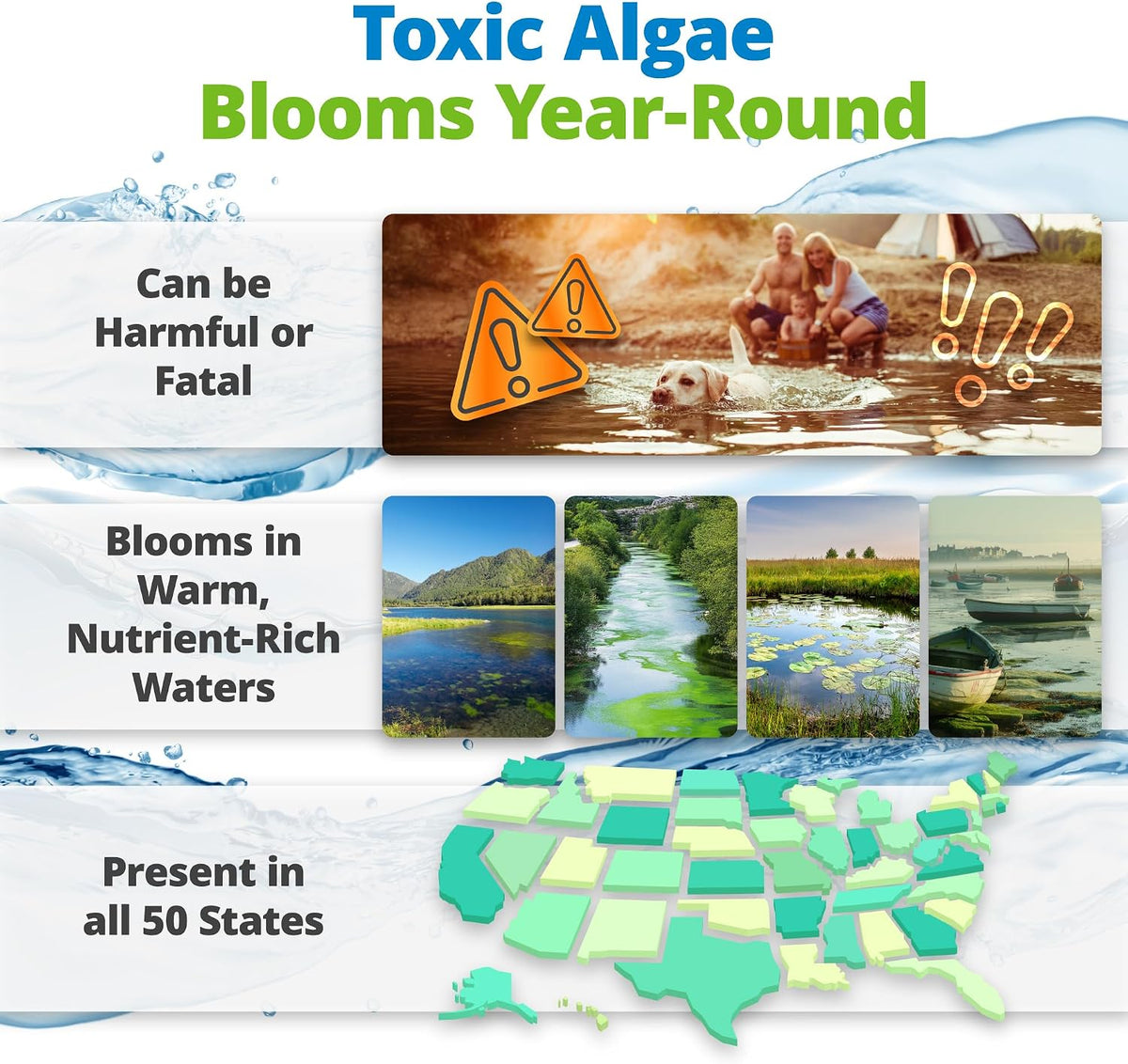 Toxic Algae
Blooms Year-Round

Can be Harmful or Fatal

Blooms in Warm, Nutrient-Rich Waters

Present in all 50 States